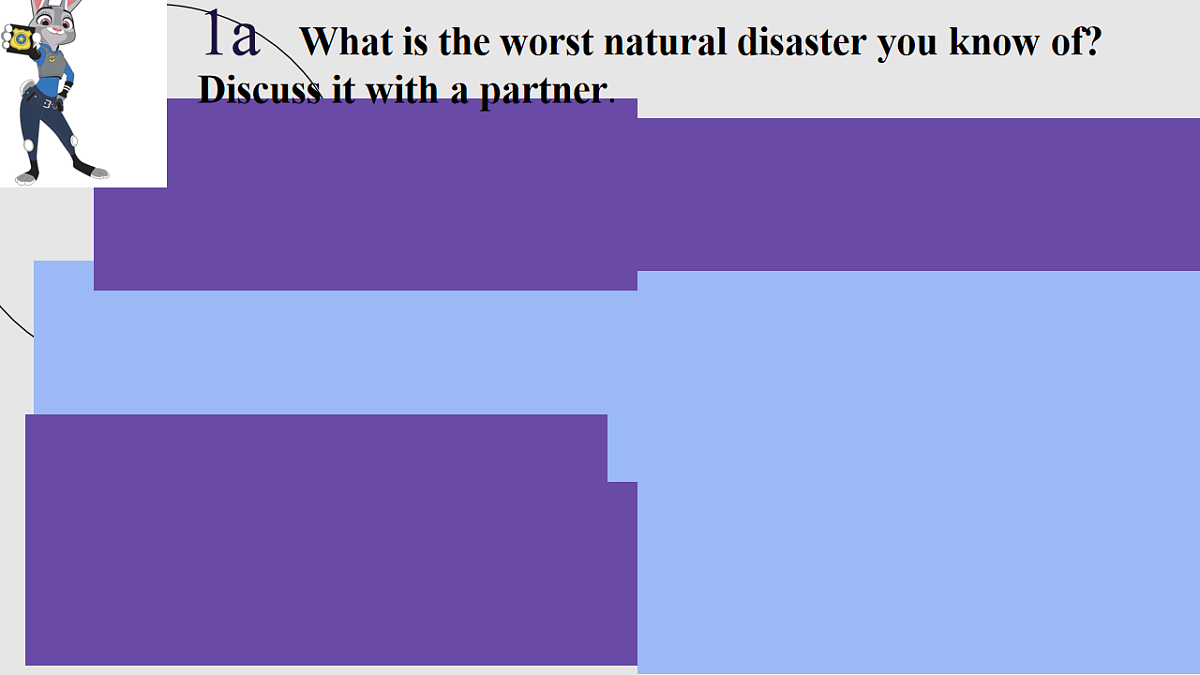 1a What is the worst natural disaster you know of? Discuss it with a partner.